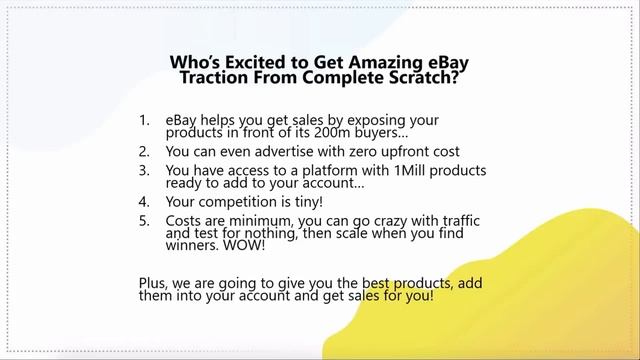 Who's Excited to Get Amazing eBay Traction From Complete Scratch?

1. eBay helps you get sales by exposing your products in front of its 200m buyers...
2. You can even advertise with zero upfront cost
3. You have access to a platform with 1Mill products ready to add to your account...
4. Your competition is tiny!
5. Costs are minimum, you can go crazy with traffic and test for nothing, then scale when you find winners. WOW!

Plus, we are going to give you the best products, add them into your account and get sales for you!